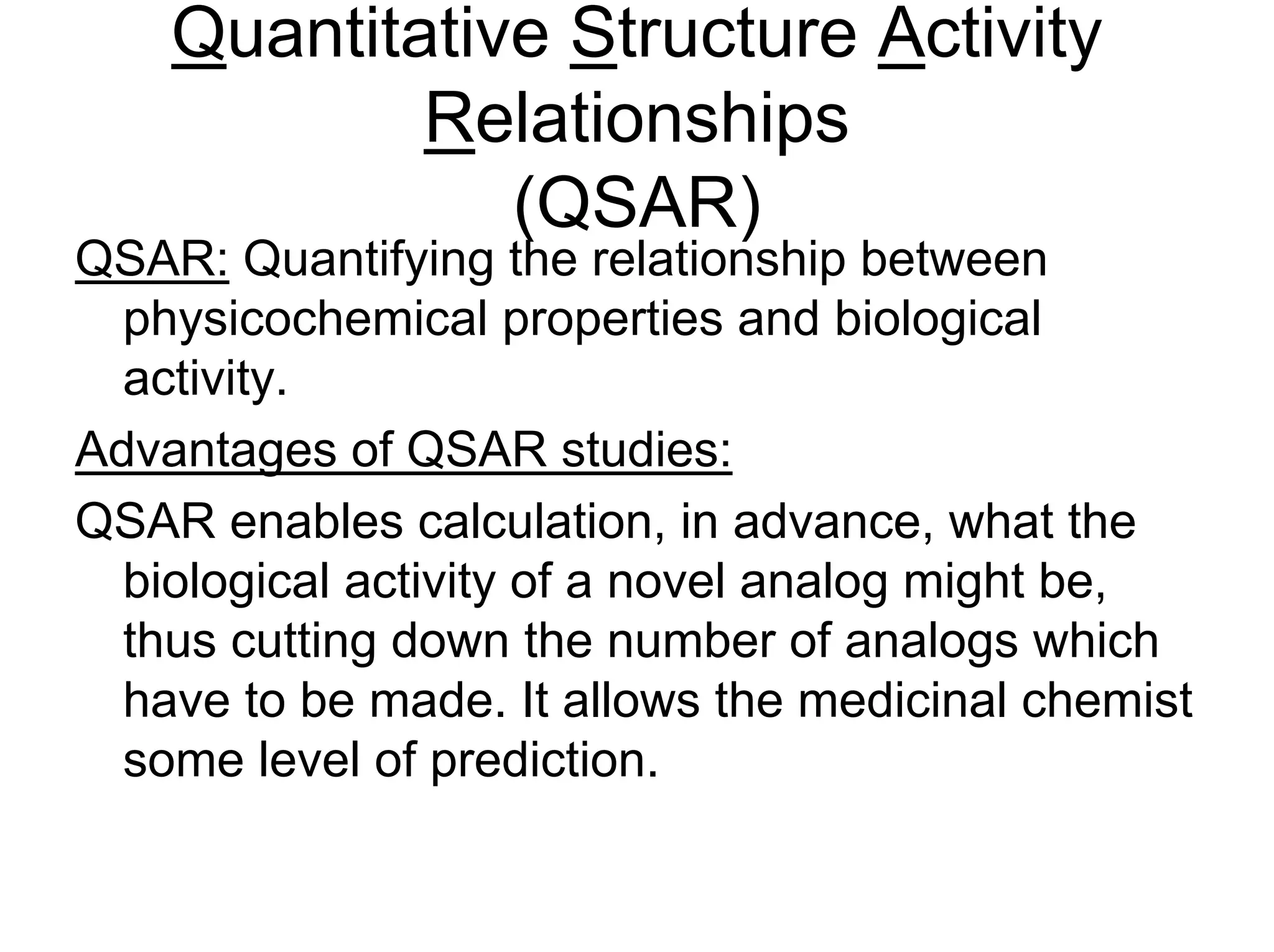 Quantitative Structure Activity Relationships
(QSAR)

QSAR: Quantifying the relationship between physicochemical properties and biological activity.

Advantages of QSAR studies:

QSAR enables calculation, in advance, what the biological activity of a novel analog might be, thus cutting down the number of analogs which have to be made. It allows the medicinal chemist some level of prediction.